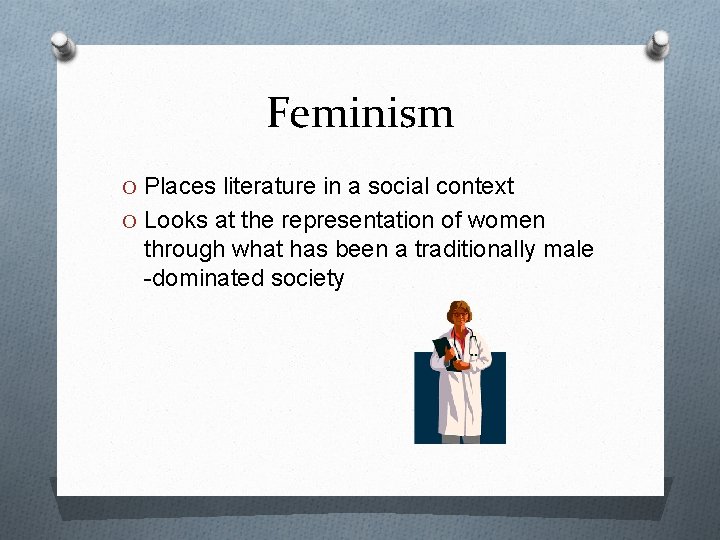 Feminism

O Places literature in a social context
O Looks at the representation of women through what has been a traditionally male -dominated society